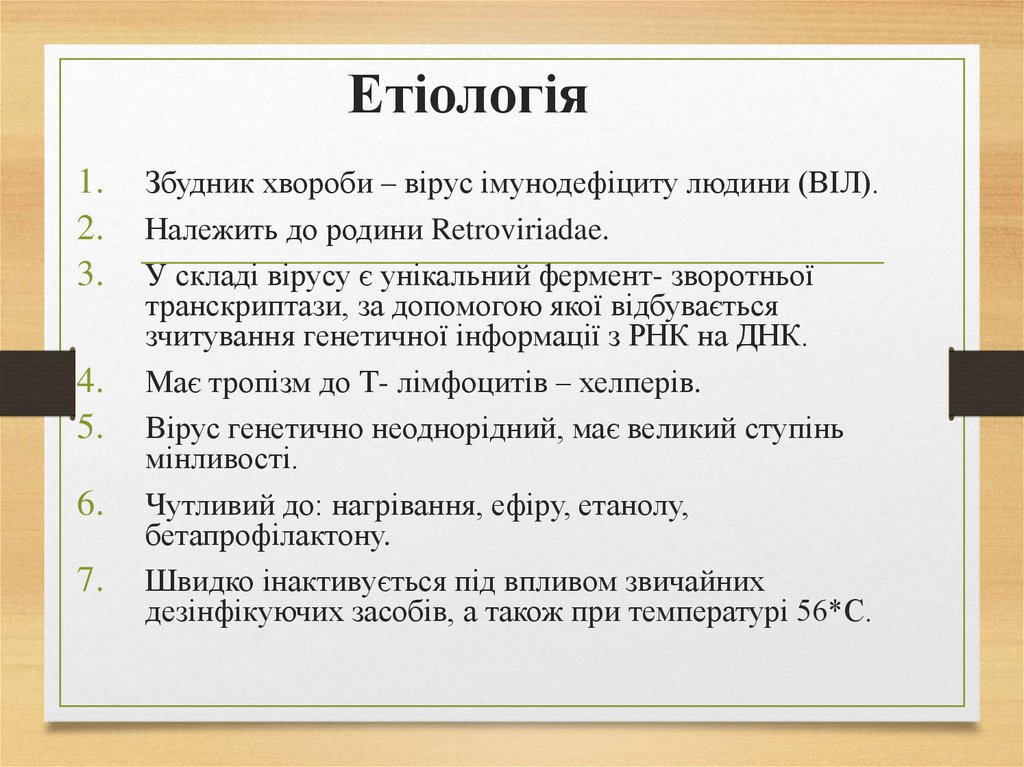 Етіологія

1. Збудник хвороби – вірус імунодефіциту людини (ВІЛ).
2. Належить до родини Retroviriadae.
3. У складі вірусу є унікальний фермент- зворотньої транскриптази, за допомогою якої відбувається зчитування генетичної інформації з РНК на ДНК.
4. Має тропізм до Т- лімфоцитів – хелперів.
5. Вірус генетично неоднорідний, має великий ступінь мінливості.
6. Чутливий до: нагрівання, ефіру, етанолу, бетапрофілактону.
7. Швидко інактивується під впливом звичайних дезінфікуючих засобів, а також при температурі 56*С.